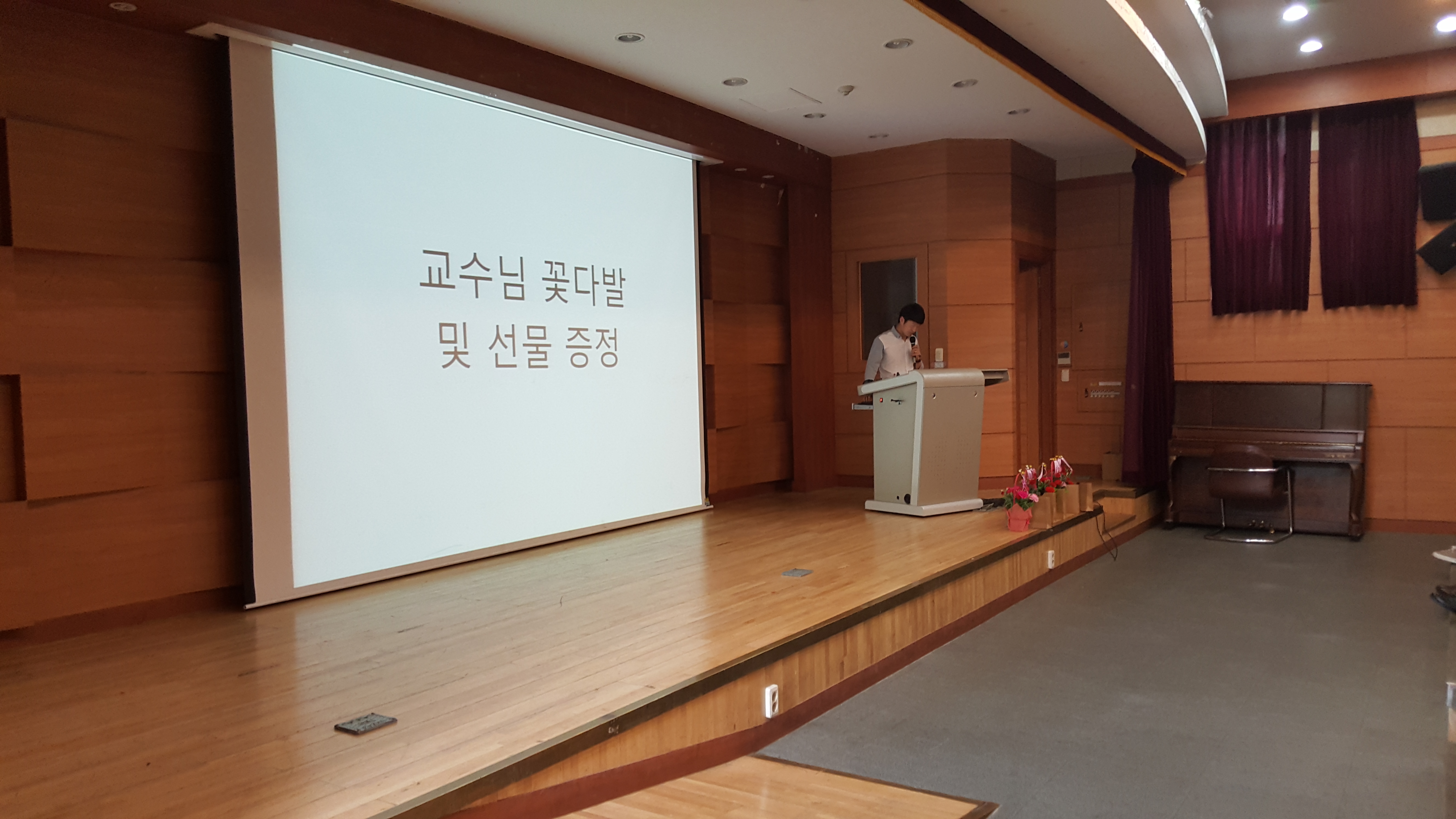 교수님 꽃다발
및 선물 증정